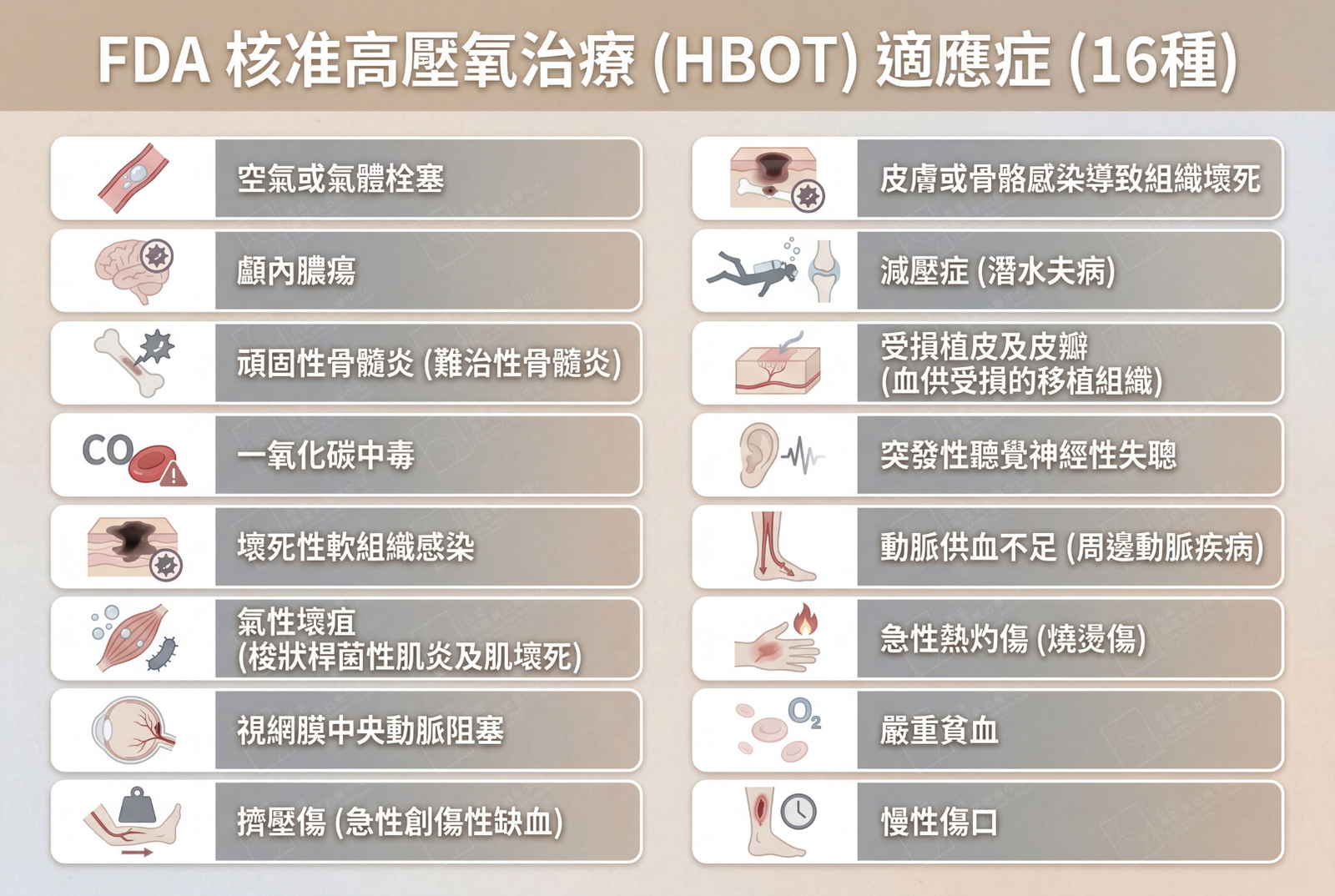 FDA 核准高壓氧治療 (HBOT) 適應症 (16種)

空氣或氣體栓塞

顱內膿瘍

頑固性骨髓炎 (難治性骨髓炎)

CO

一氧化碳中毒

壞死性軟組織感染

氣性壞疽 (梭狀桿菌性肌炎及肌壞死)

視網膜中央動脈阻塞

擠壓傷 (急性創傷性缺血)

皮膚或骨骼感染導致組織壞死

減壓症 (潛水夫病)

受損植皮及皮瓣 (血供受損的移植組織)

突發性聽覺神經性失聰

動脈供血不足 (周邊動脈疾病)

急性熱灼傷 (燒燙傷)

$O_2$

嚴重貧血

慢性傷口